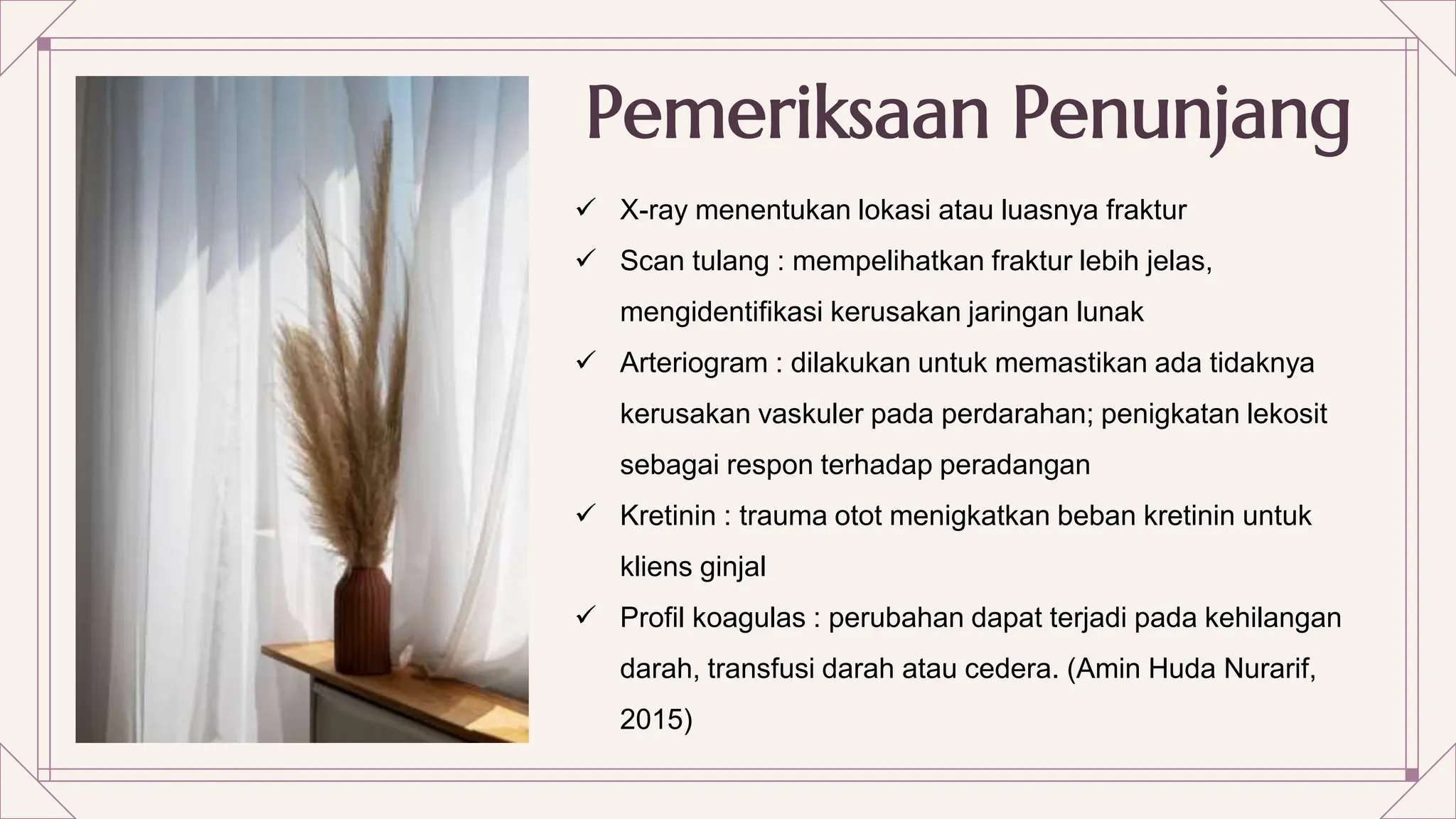 Pemeriksaan Penunjang

✓ X-ray menentukan lokasi atau luasnya fraktur
✓ Scan tulang : mempelihatkan fraktur lebih jelas, mengidentifikasi kerusakan jaringan lunak
✓ Arteriogram : dilakukan untuk memastikan ada tidaknya kerusakan vaskuler pada perdarahan; penigkatan lekosit sebagai respon terhadap peradangan
✓ Kretinin : trauma otot menigkatkan beban kretinin untuk kliens ginjal
✓ Profil koagulas : perubahan dapat terjadi pada kehilangan darah, transfusi darah atau cedera. (Amin Huda Nurarif, 2015)